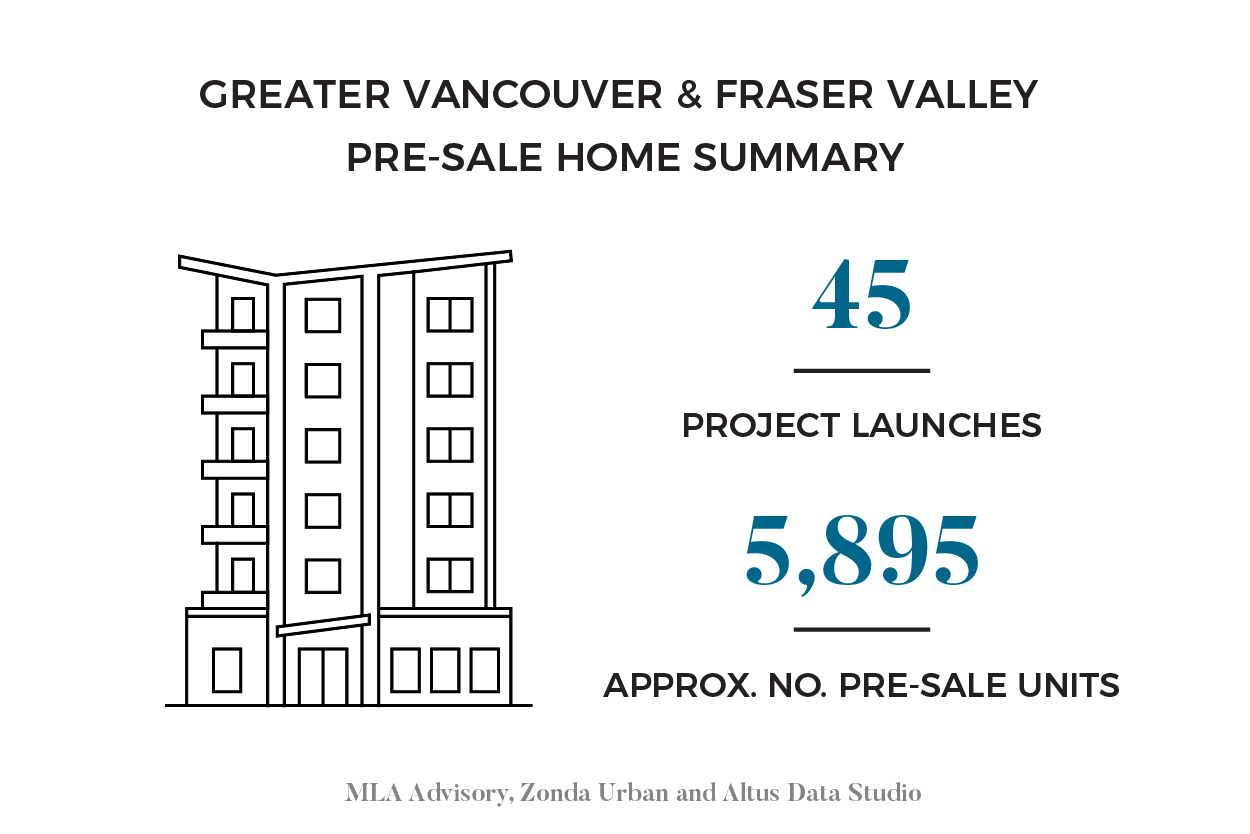 GREATER VANCOUVER & FRASER VALLEY
PRE-SALE HOME SUMMARY

45

PROJECT LAUNCHES

5,895

APPROX. NO. PRE-SALE UNITS

MLA Advisory, Zonda Urban and Altus Data Studio